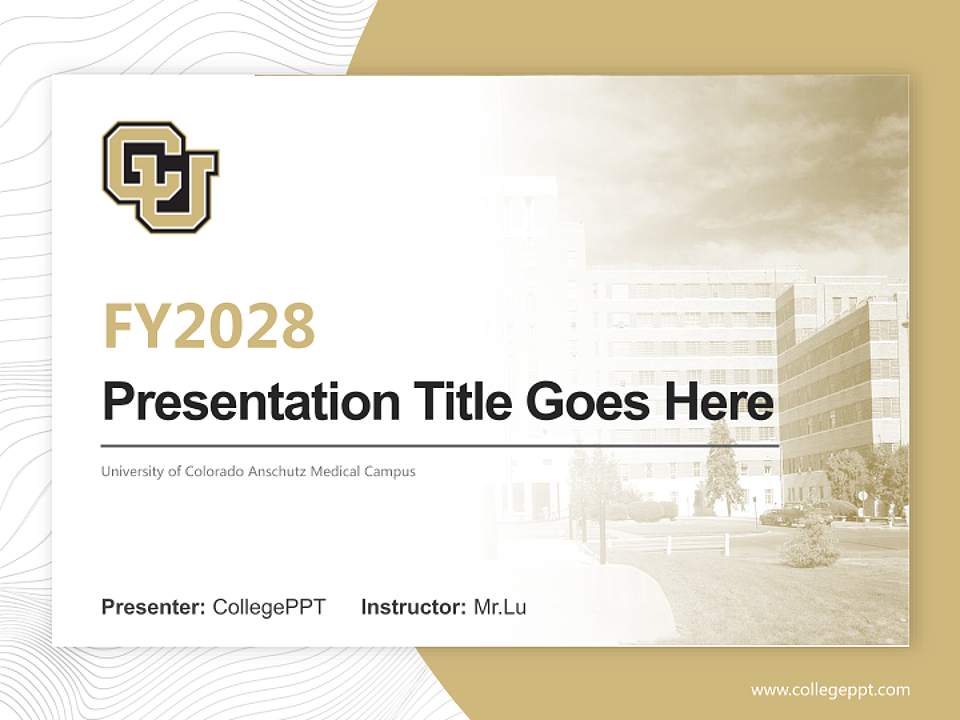 CU

FY2028

Presentation Title Goes Here

University of Colorado Anschutz Medical Campus

Presenter: CollegePPT Instructor: Mr.Lu

www.collegeppt.com